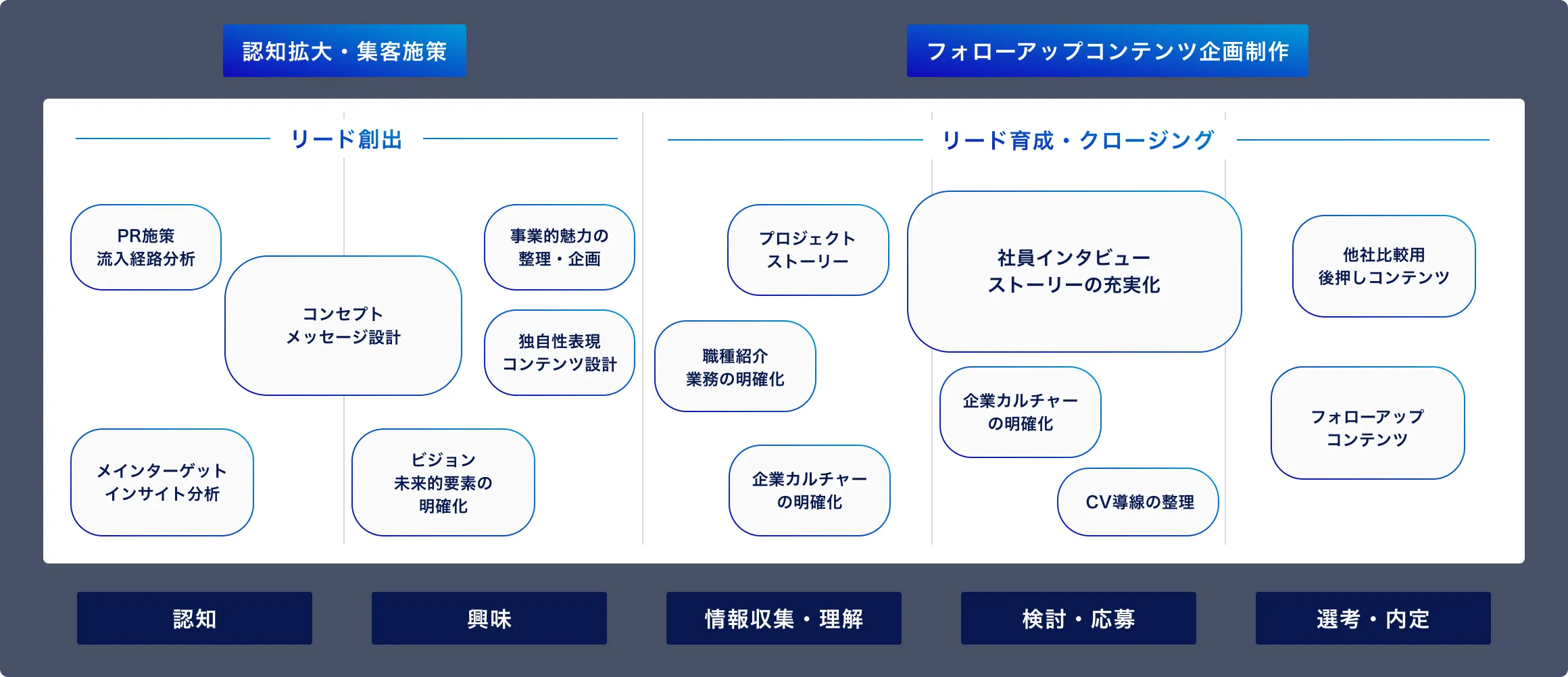 認知拡大・集客施策

フォローアップコンテンツ企画制作

リード創出

リード育成・クロージング

PR施策
流入経路分析

コンセプト
メッセージ設計

事業的魅力の
整理・企画

独自性表現
コンテンツ設計

メインターゲット
インサイト分析

ビジョン
未来的要素の
明確化

プロジェクト
ストーリー

職種紹介
業務の明確化

企業カルチャー
の明確化

社員インタビュー
ストーリーの充実化

企業カルチャー
の明確化

CV導線の整理

他社比較用
後押しコンテンツ

フォローアップ
コンテンツ

認知

興味

情報収集・理解

検討・応募

選考・内定